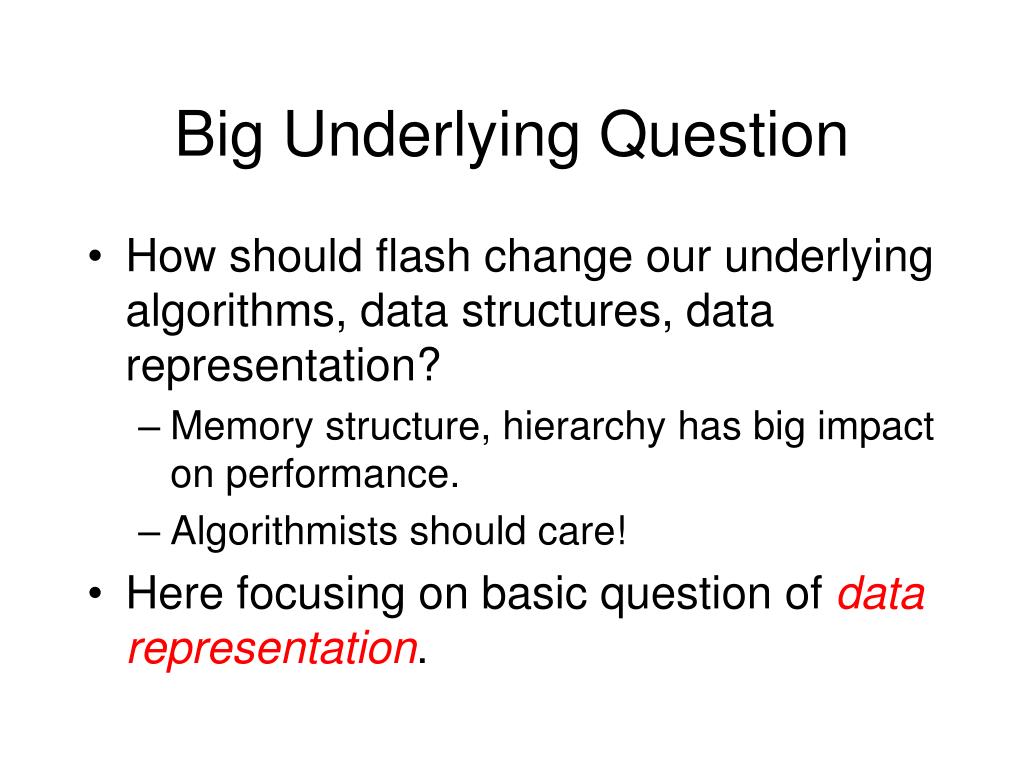 Big Underlying Question

• How should flash change our underlying algorithms, data structures, data representation?
– Memory structure, hierarchy has big impact on performance.
– Algorithmists should care!
• Here focusing on basic question of data representation.